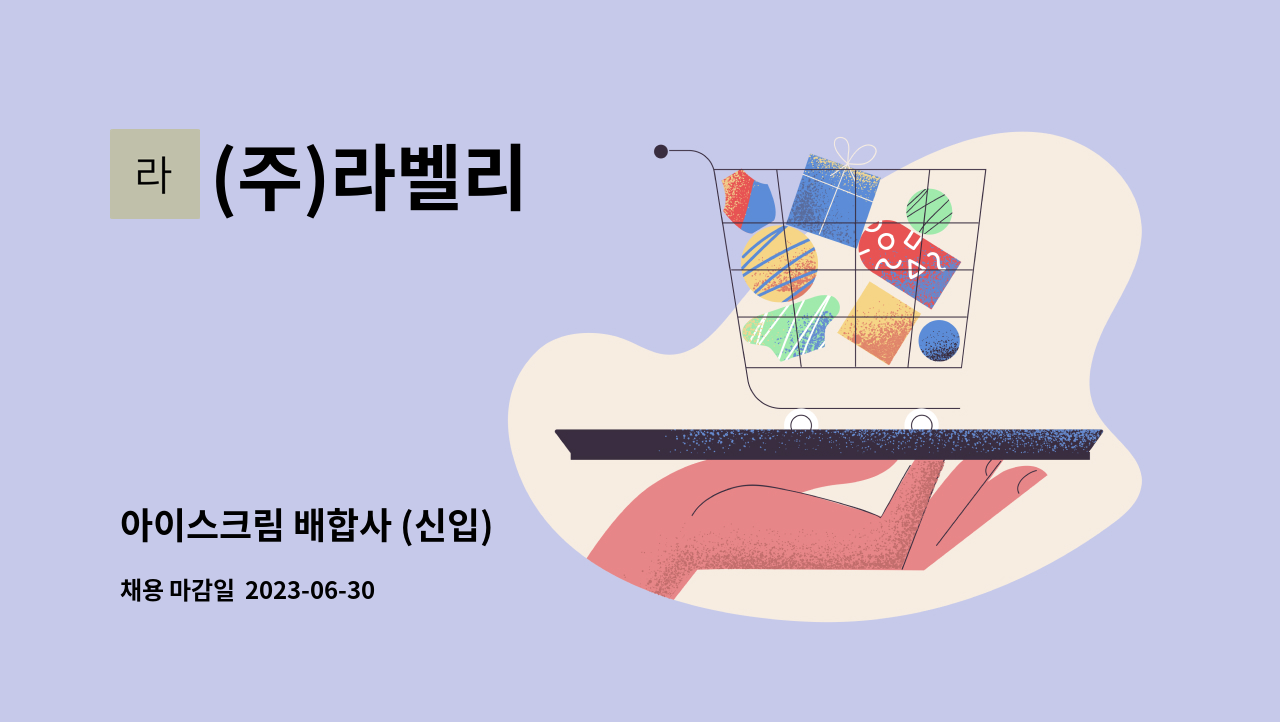 라

(주)라벨리

아이스크림 배합사 (신입)

채용 마감일 2023-06-30